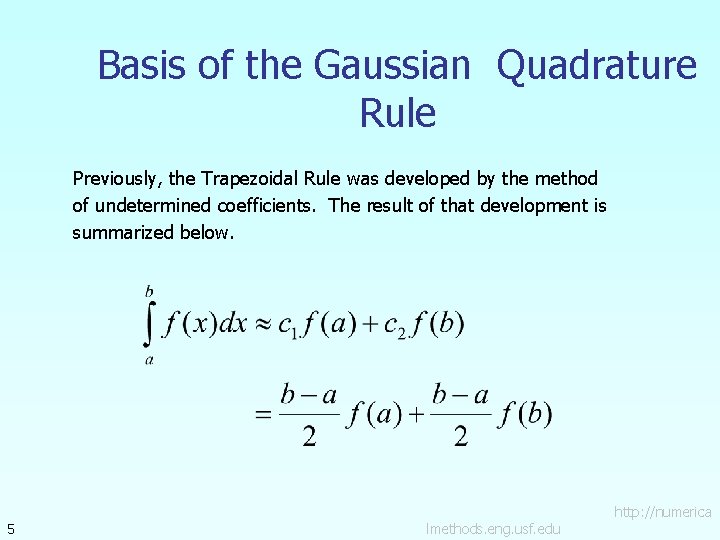 Basis of the Gaussian Quadrature Rule

Previously, the Trapezoidal Rule was developed by the method of undetermined coefficients. The result of that development is summarized below.

$\int_a^b f(x)dx \approx c_1 f(a) + c_2 f(b)$

$= \frac{b-a}{2} f(a) + \frac{b-a}{2} f(b)$

5

http://numerica
lmethods.eng.usf.edu